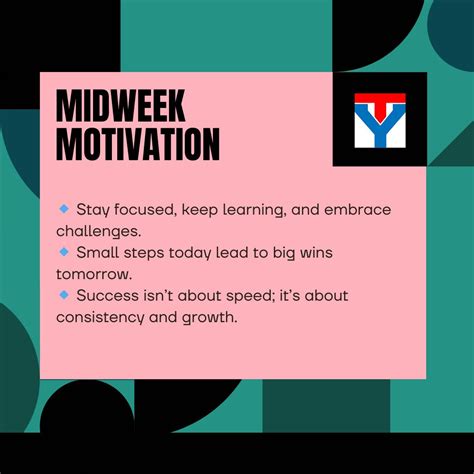 MIDWEEK MOTIVATION

🔹 Stay focused, keep learning, and embrace challenges.
🔹 Small steps today lead to big wins tomorrow.
🔹 Success isn't about speed; it's about consistency and growth.